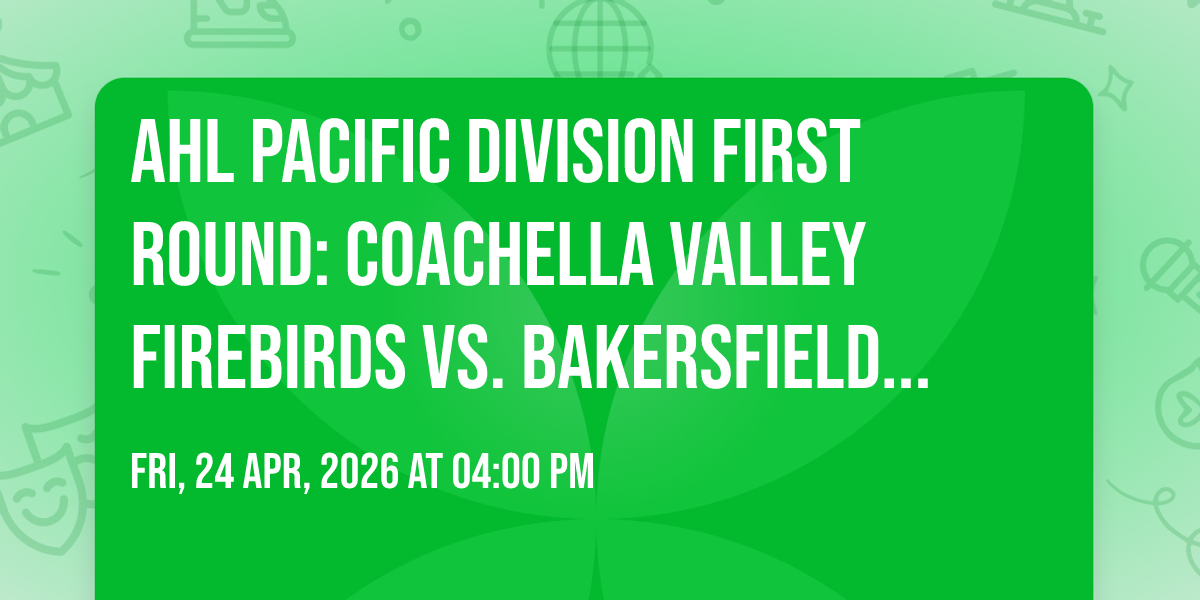 AHL PACIFIC DIVISION FIRST ROUND: COACHELLA VALLEY FIREBIRDS VS. BAKERSFIELD...

FRI, 24 APR, 2026 AT 04:00 PM